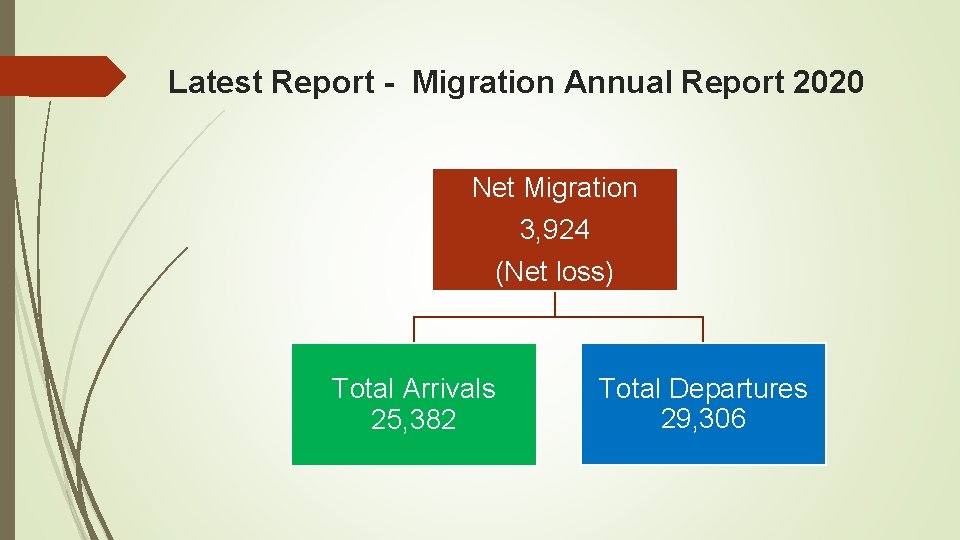 Latest Report - Migration Annual Report 2020

Net Migration
3,924
(Net loss)

Total Arrivals
25,382

Total Departures
29,306